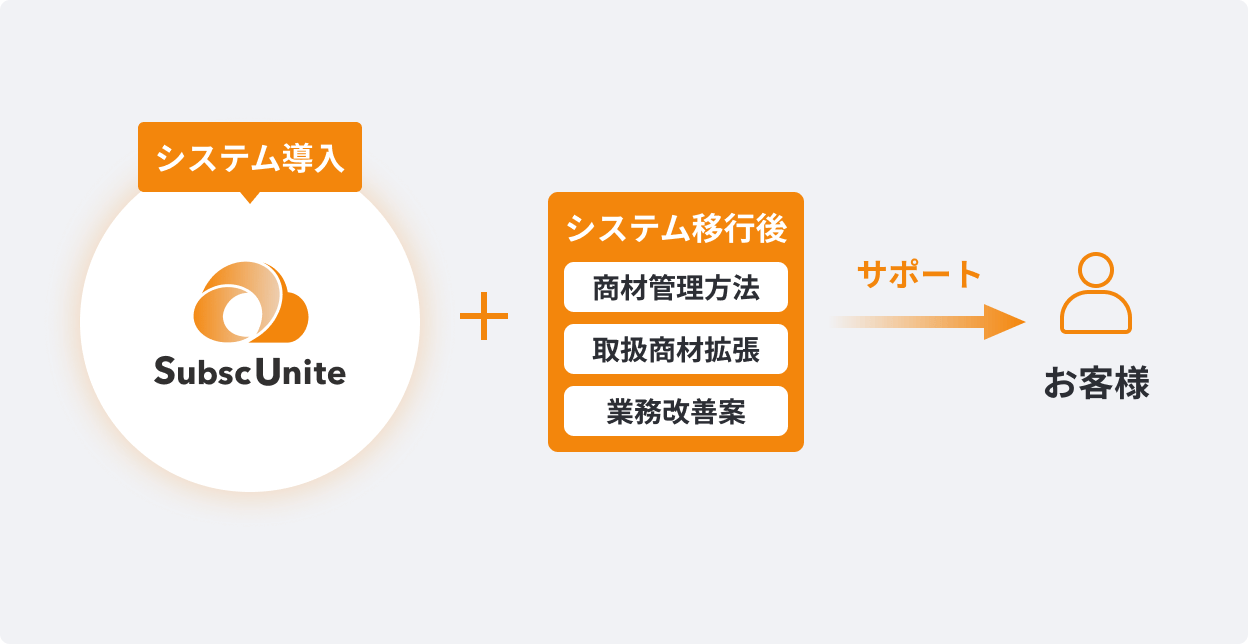 システム導入

SubscUnite

＋

システム移行後

商材管理方法

取扱商材拡張

業務改善案

サポート

お客様